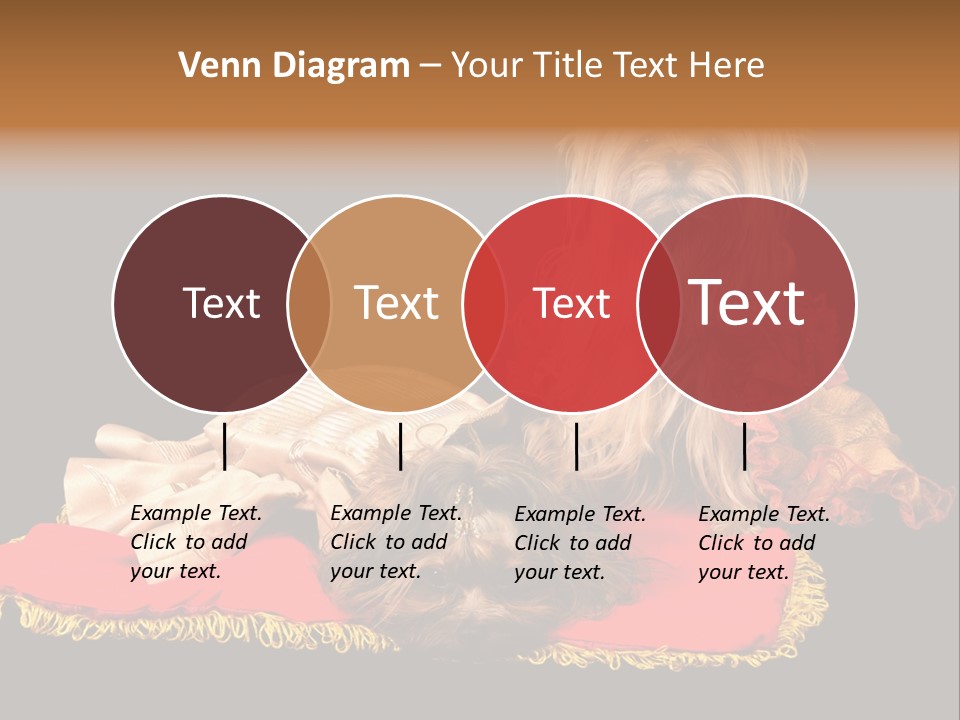 Venn Diagram – Your Title Text Here

Text

Text

Text

Text

Example Text. Click to add your text.

Example Text. Click to add your text.

Example Text. Click to add your text.

Example Text. Click to add your text.